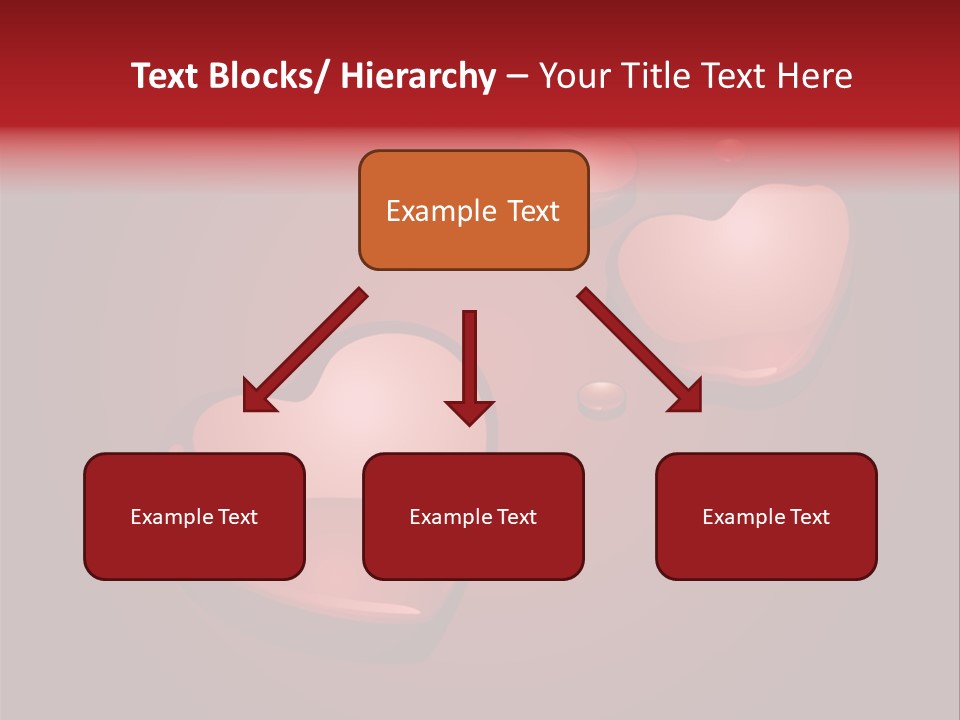 Text Blocks/ Hierarchy – Your Title Text Here

Example Text

Example Text

Example Text

Example Text